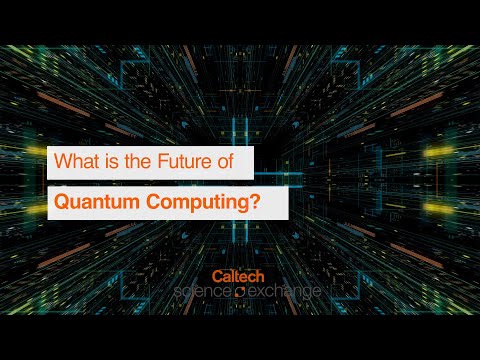 What is the Future of
Quantum Computing?

Caltech
science exchange